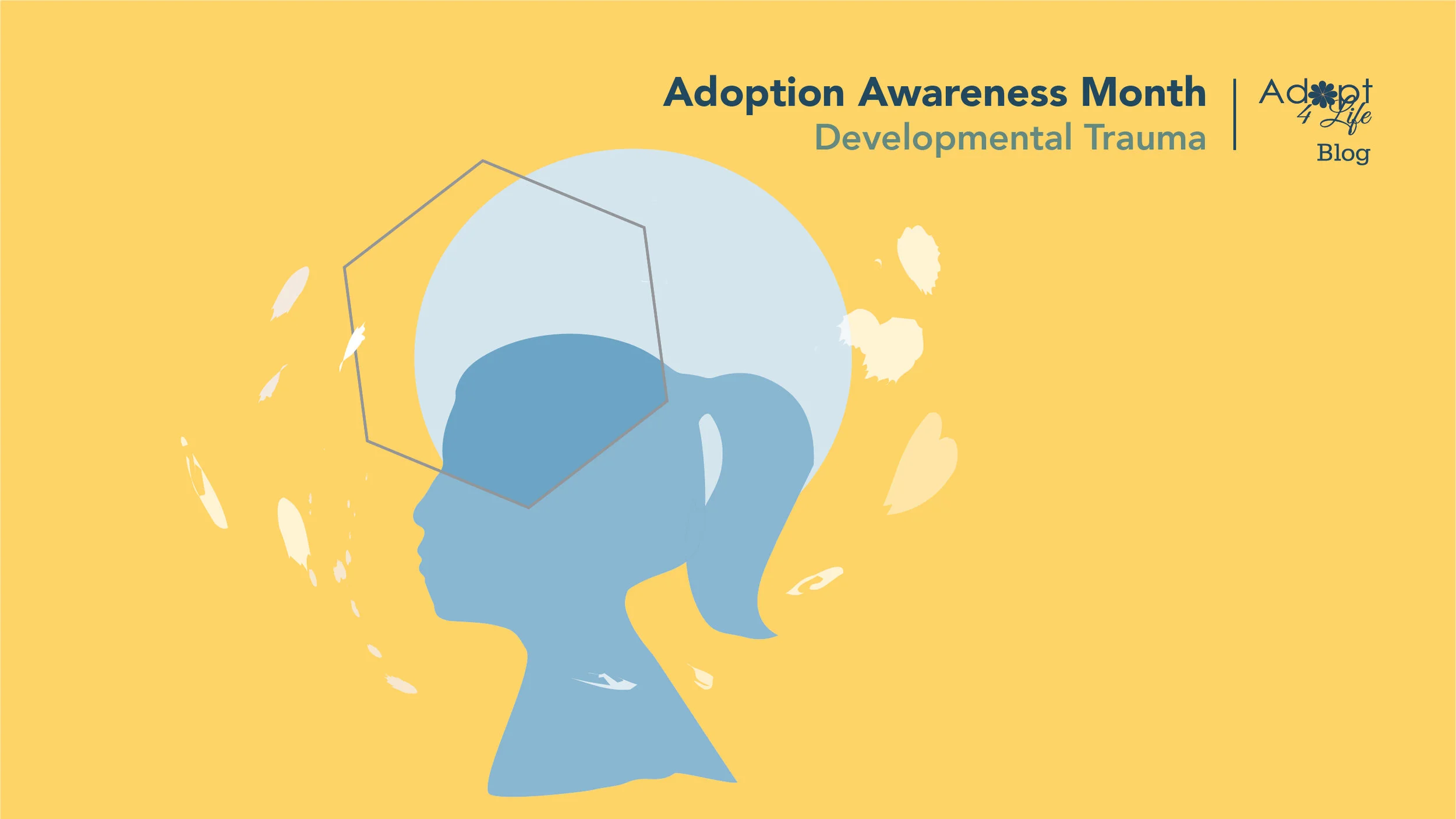 Adoption Awareness Month
Developmental Trauma

Adopt 4 Life
Blog